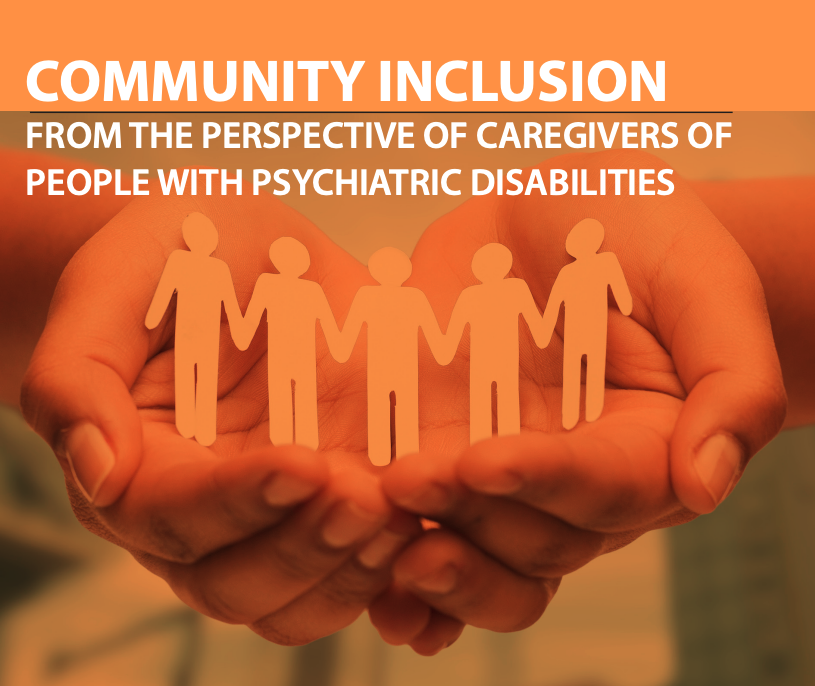 COMMUNITY INCLUSION

FROM THE PERSPECTIVE OF CAREGIVERS OF PEOPLE WITH PSYCHIATRIC DISABILITIES